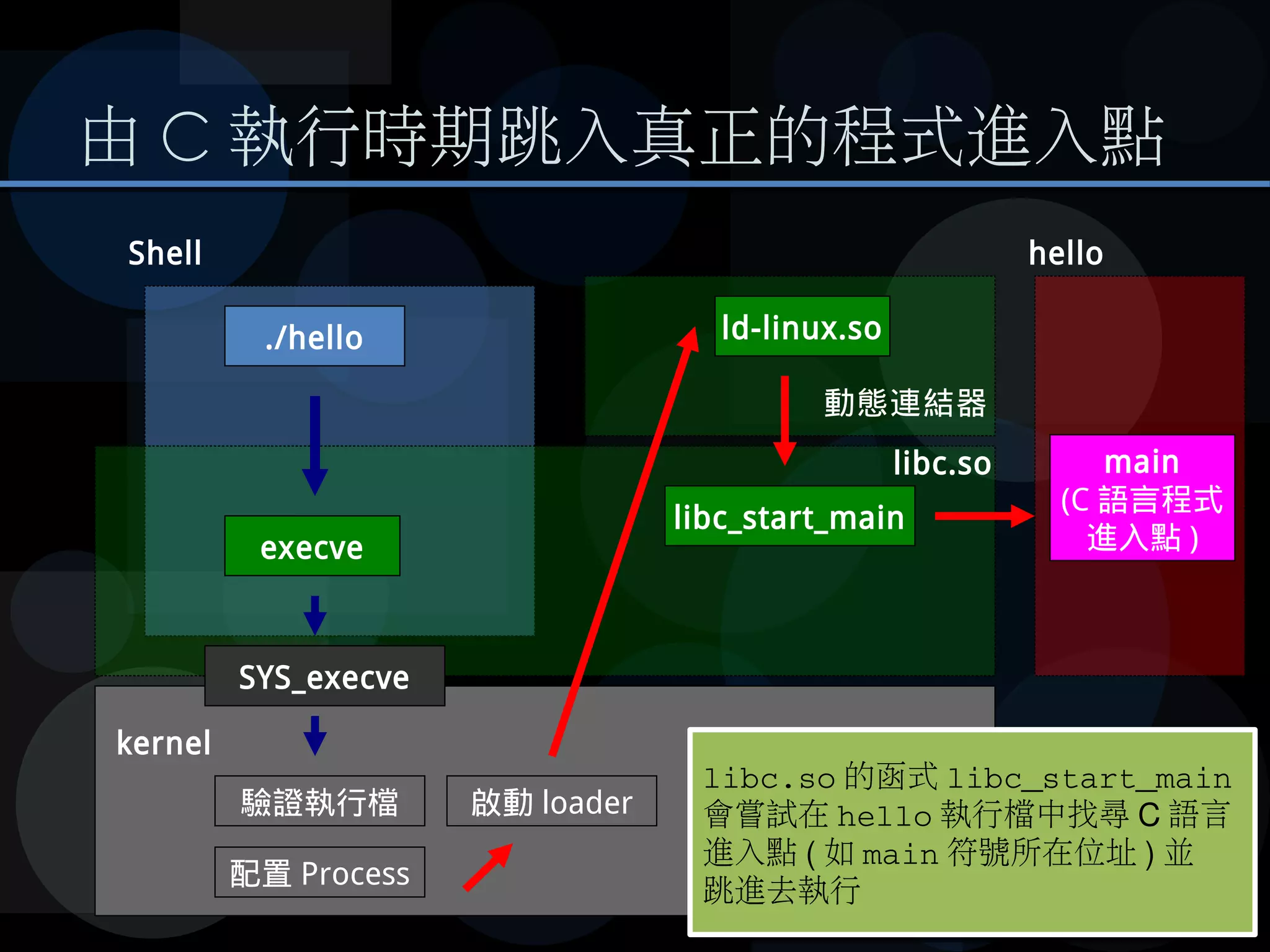 由 C 執行時期跳入真正的程式進入點

Shell

hello

./hello

ld-linux.so

動態連結器

libc.so

execve

libc_start_main

main
(C 語言程式進入點 )

SYS_execve

kernel

驗證執行檔

啟動 loader

配置 Process

libc.so 的函式 libc_start_main 會嘗試在 hello 執行檔中找尋 C 語言進入點 ( 如 main 符號所在位址 ) 並跳進去執行